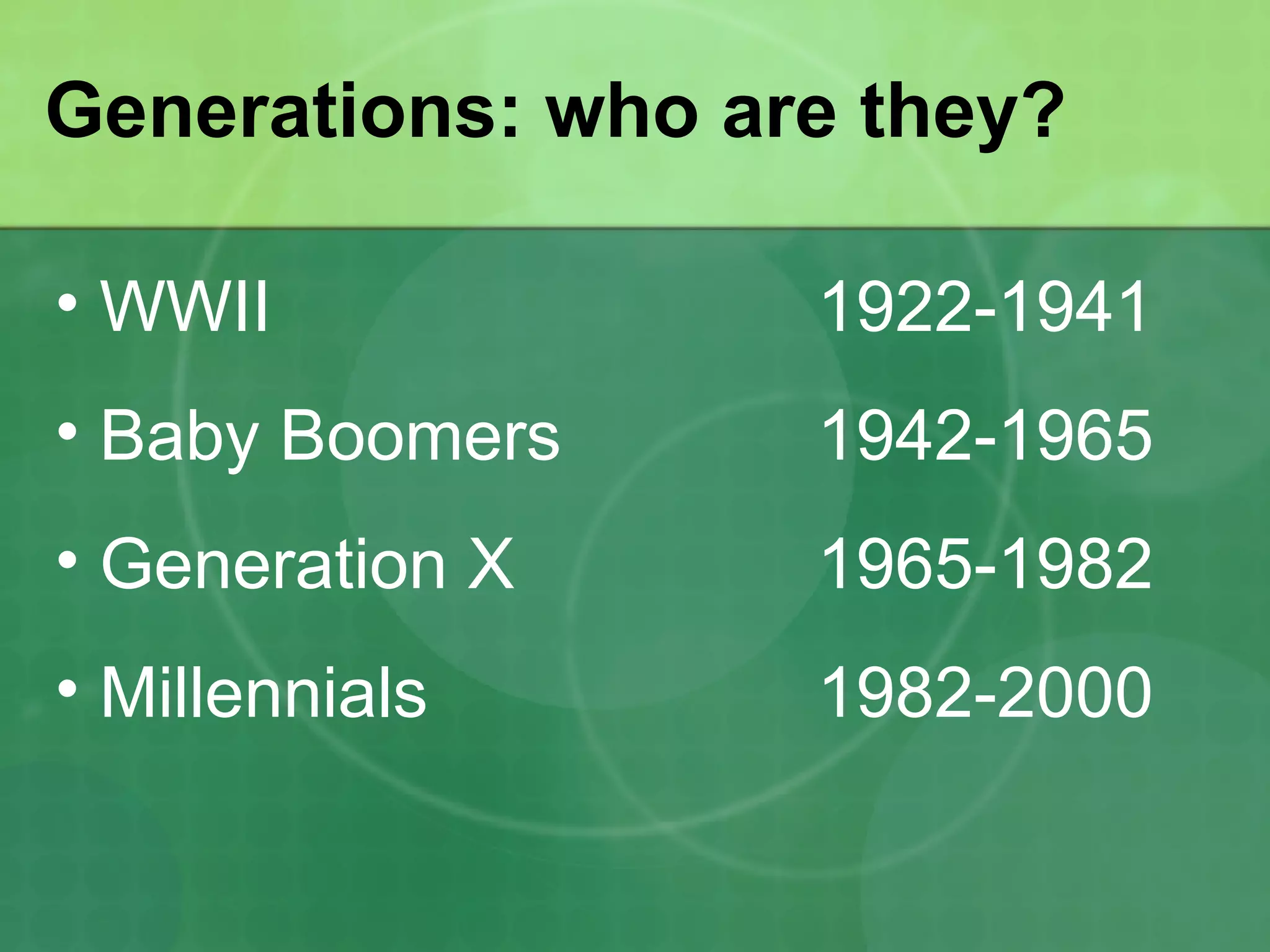 Generations: who are they?

• WWII 1922-1941

• Baby Boomers 1942-1965

• Generation X 1965-1982

• Millennials 1982-2000